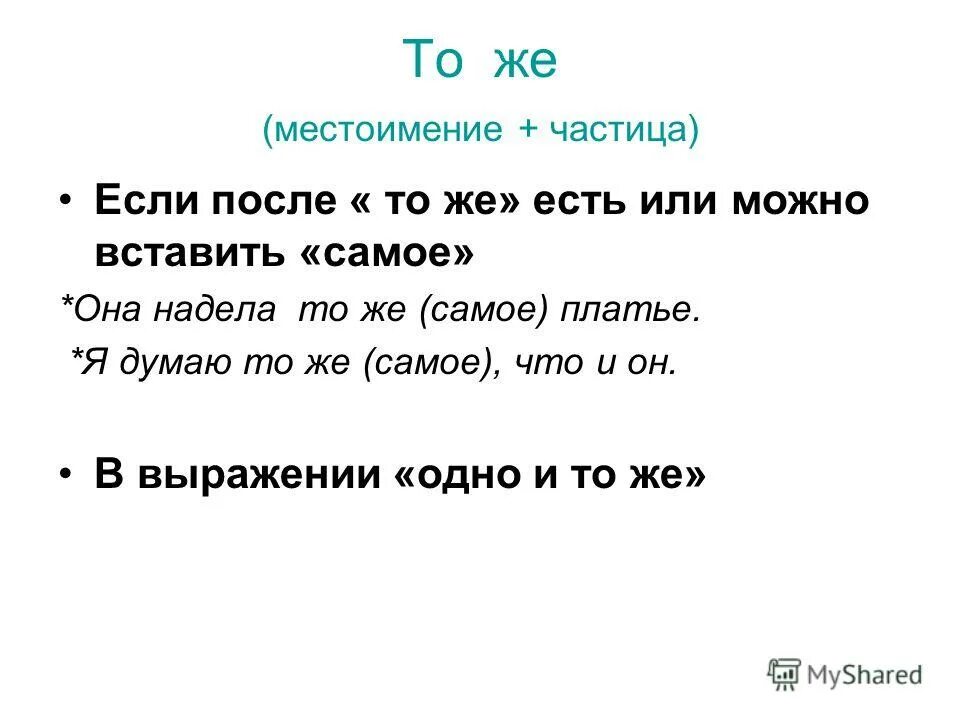 То же

(местоимение + частица)

• Если после « то же» есть или можно вставить «самое»

*Она надела то же (самое) платье.

*Я думаю то же (самое), что и он.

• В выражении «одно и то же»

MyShared